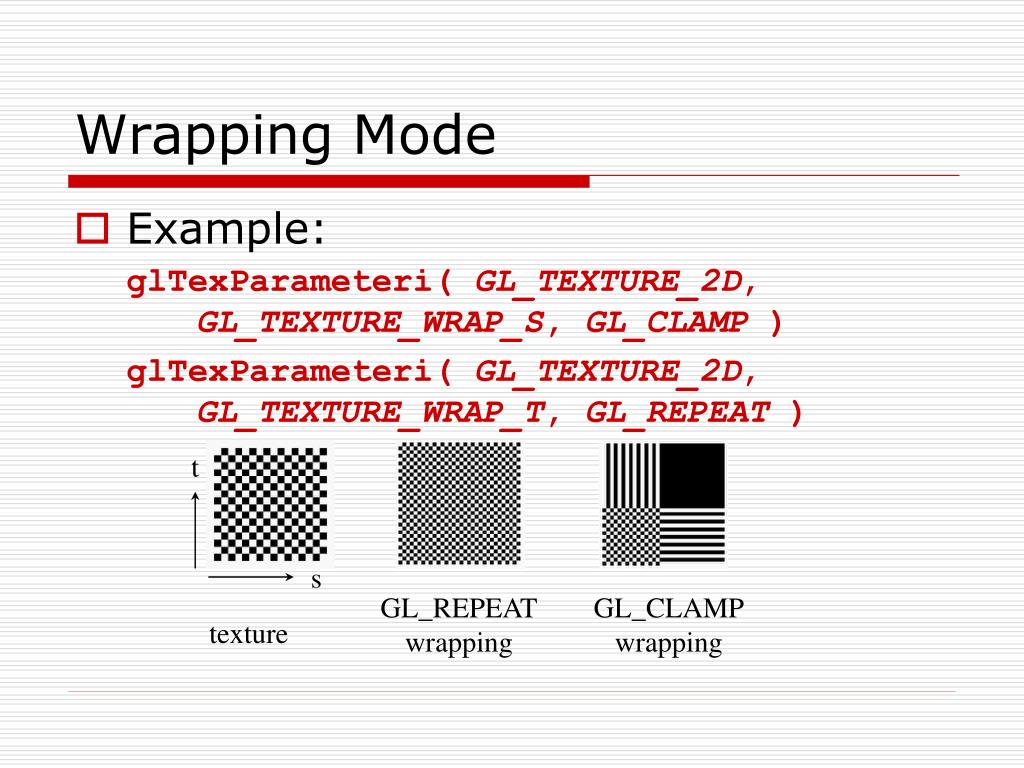 Wrapping Mode

Example:

glTexParameteri( GL_TEXTURE_2D, GL_TEXTURE_WRAP_S, GL_CLAMP )

glTexParameteri( GL_TEXTURE_2D, GL_TEXTURE_WRAP_T, GL_REPEAT )

t

s

texture

GL_REPEAT wrapping

GL_CLAMP wrapping